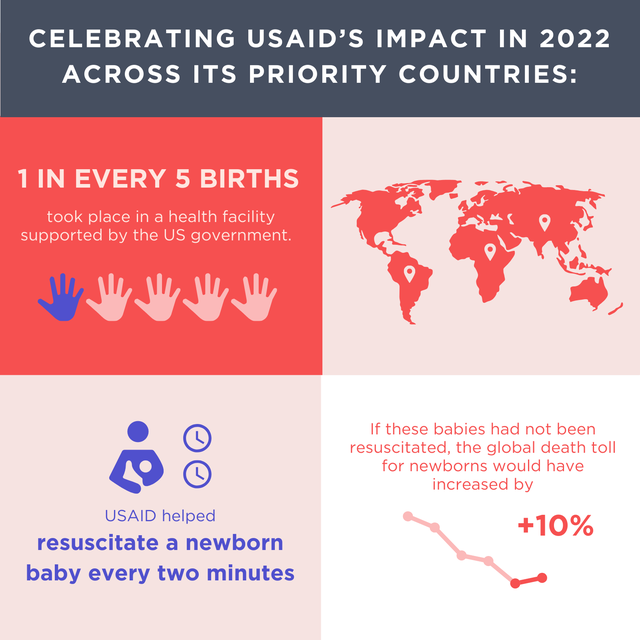 CELEBRATING USAID'S IMPACT IN 2022 ACROSS ITS PRIORITY COUNTRIES:

1 IN EVERY 5 BIRTHS

took place in a health facility supported by the US government.

USAID helped

resuscitate a newborn baby every two minutes

If these babies had not been resuscitated, the global death toll for newborns would have increased by

+10%